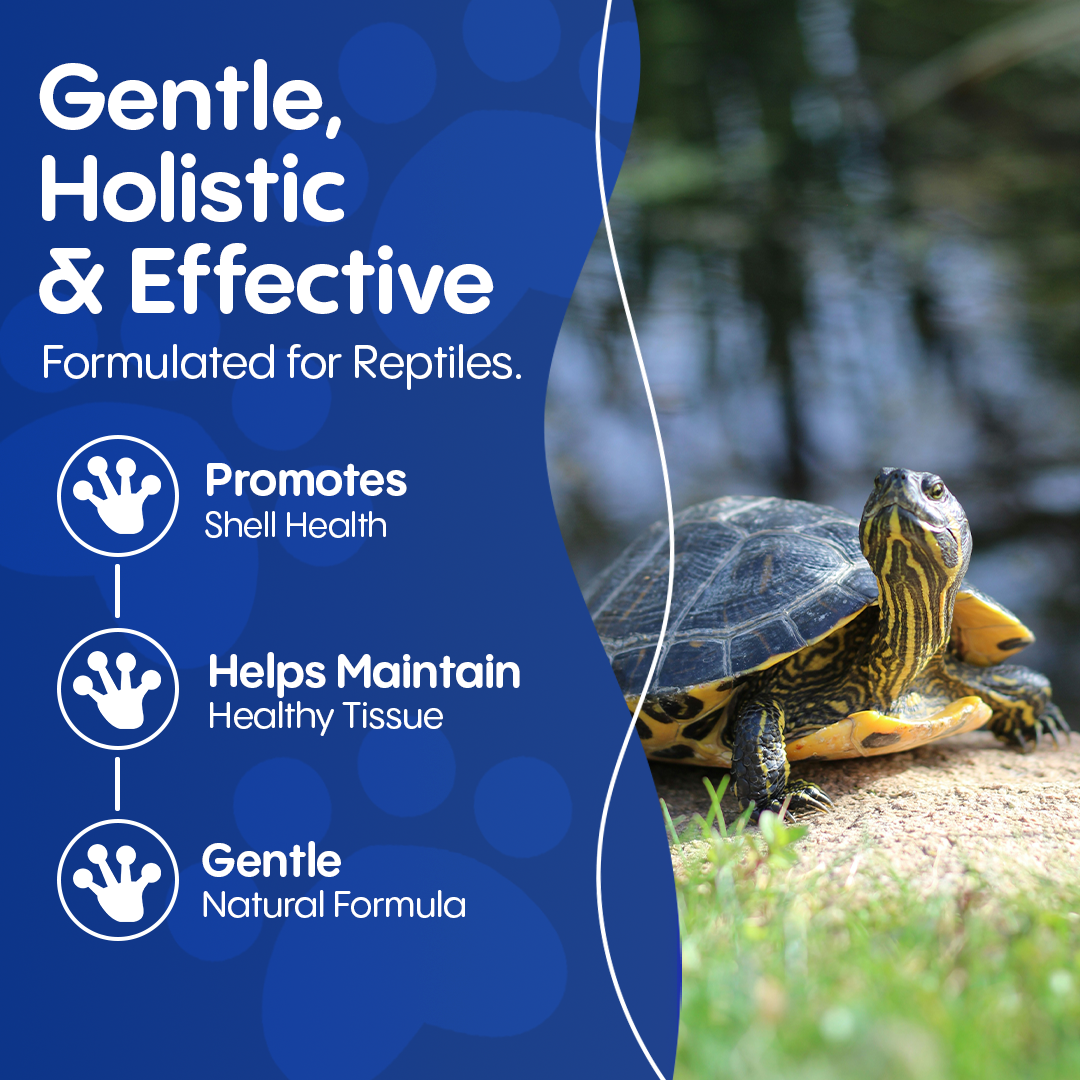 Gentle, Holistic & Effective

Formulated for Reptiles.

Promotes
Shell Health

Helps Maintain
Healthy Tissue

Gentle
Natural Formula